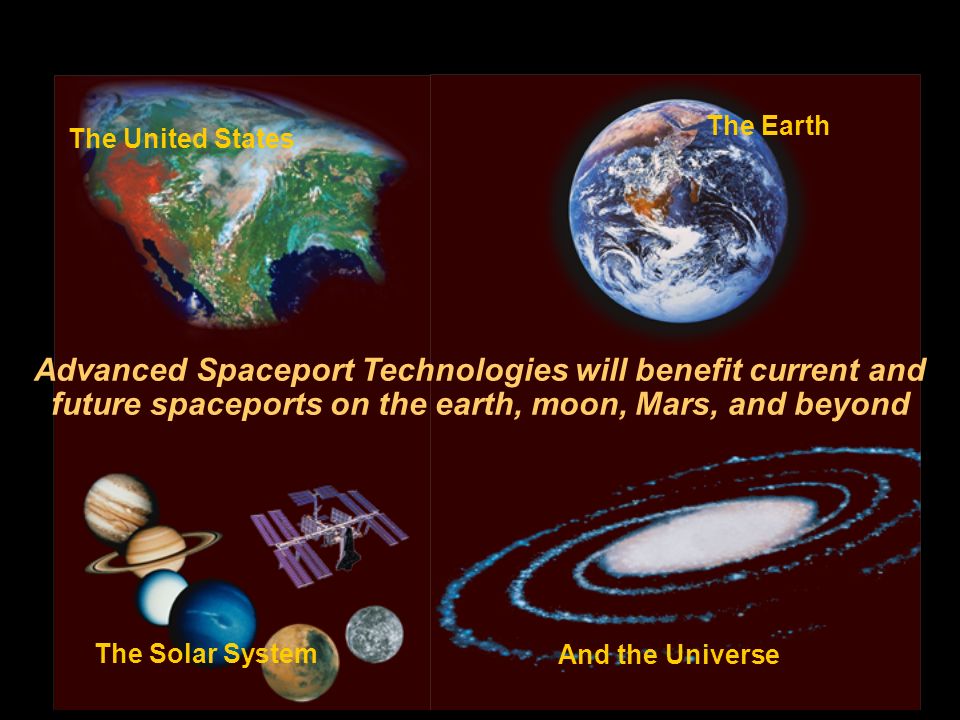 The United States

The Earth

Advanced Spaceport Technologies will benefit current and future spaceports on the earth, moon, Mars, and beyond

The Solar System

And the Universe